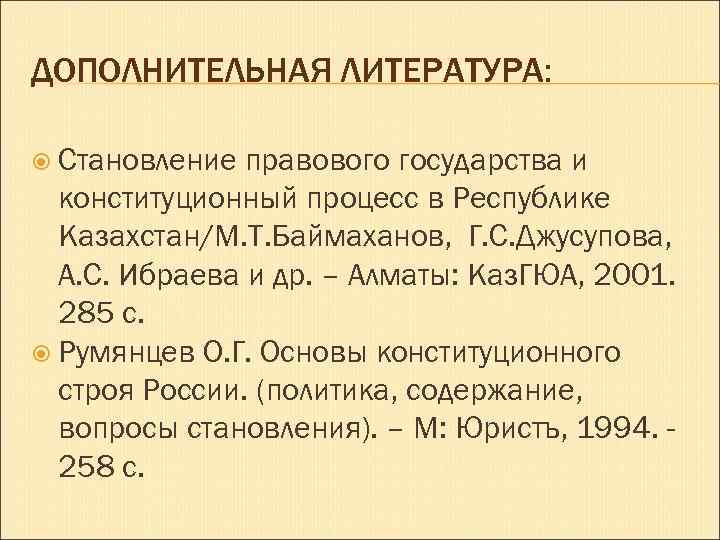 ДОПОЛНИТЕЛЬНАЯ ЛИТЕРАТУРА:

Становление правового государства и конституционный процесс в Республике Казахстан/М.Т.Баймаханов, Г.С.Джусупова, А.С. Ибраева и др. – Алматы: КазГЮА, 2001. 285 с.

Румянцев О.Г. Основы конституционного строя России. (политика, содержание, вопросы становления). – М: Юристъ, 1994. - 258 с.